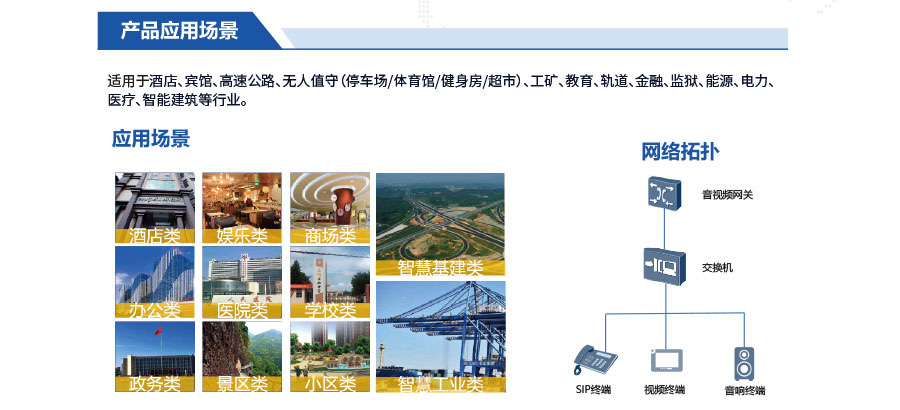 产品应用场景

适用于酒店、宾馆、高速公路、无人值守(停车场/体育馆/健身房/超市)、工矿、教育、轨道、金融、监狱、能源、电力、医疗、智能建筑等行业。

应用场景

酒店类
娱乐类
商场类
智慧基建类
办公类
医院类
学校类
政务类
景区类
小区类
智慧工业类

网络拓扑

音视频网关
交换机
SIP终端
视频终端
音响终端